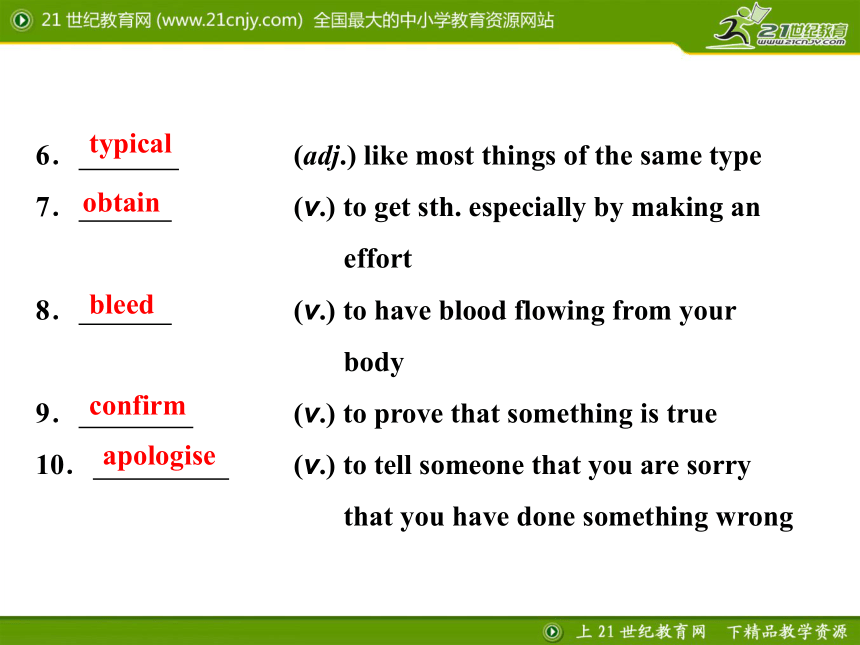 21 世纪教育网 (www.21cnjy.com) 全国最大的中小学教育资源网站

21世纪教育
www.21cnjy.com

6. typical (adj.) like most things of the same type

7. obtain (v.) to get sth. especially by making an effort

8. bleed (v.) to have blood flowing from your body

9. confirm (v.) to prove that something is true

10. apologise (v.) to tell someone that you are sorry that you have done something wrong

上 21 世纪教育网 下精品教学资源